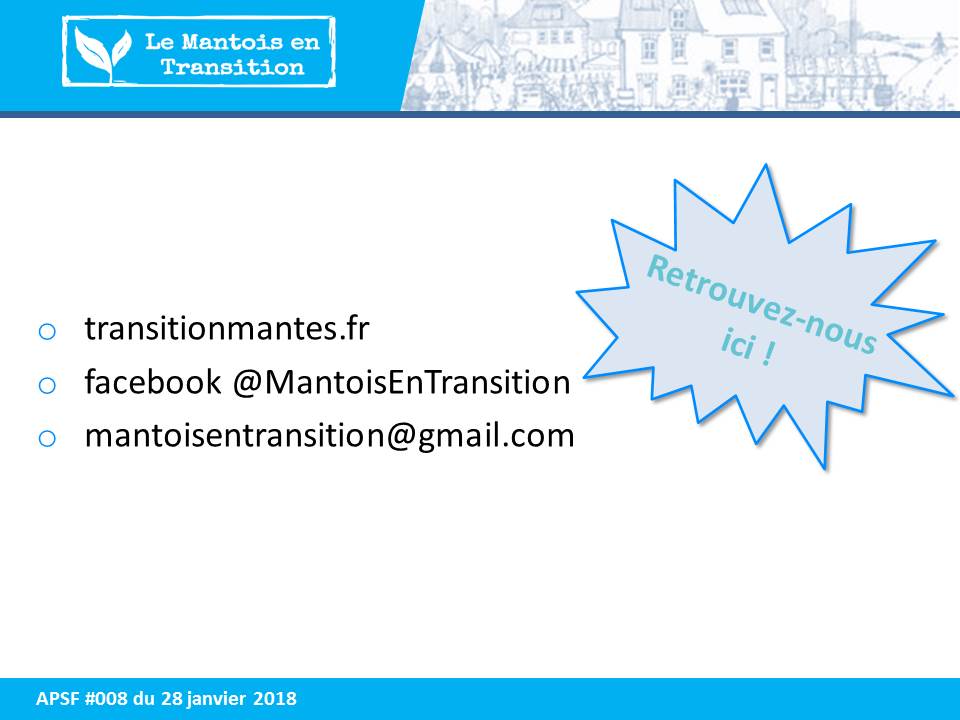 Le Mantois en Transition

Retrouvez-nous ici !

o transitionmantes.fr
o facebook @MantoisEnTransition
o mantoisentransition@gmail.com

APSF #008 du 28 janvier 2018